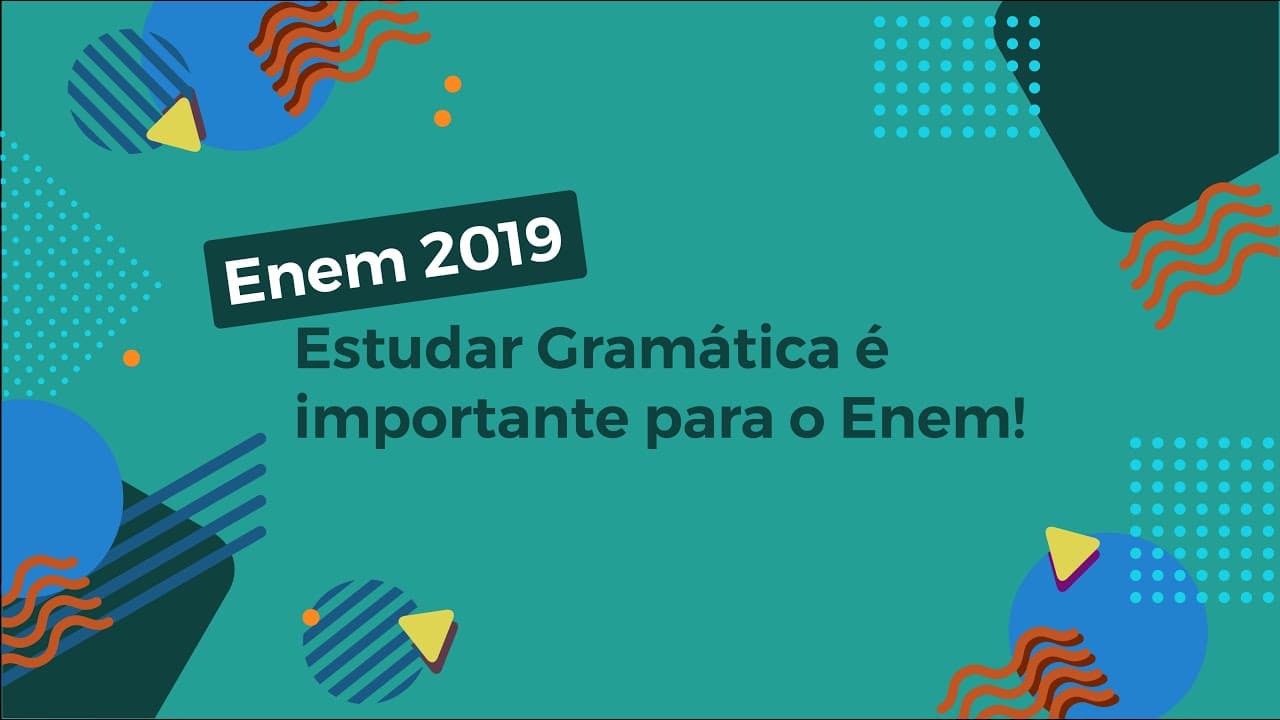 Enem 2019

Estudar Gramática é importante para o Enem!